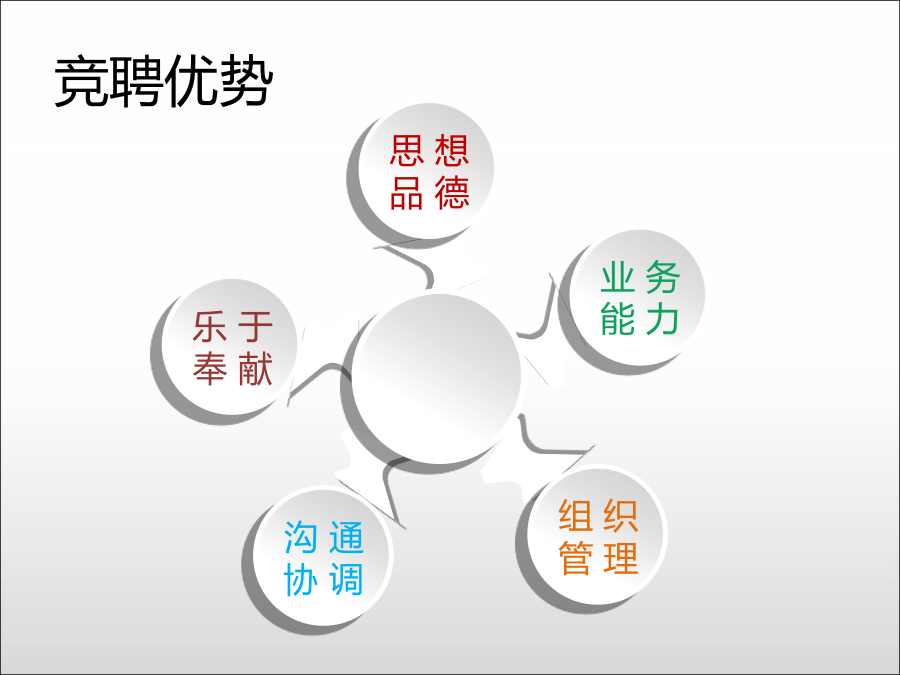 竞聘优势

思想品德

业务能力

乐于奉献

组织管理

沟通协调